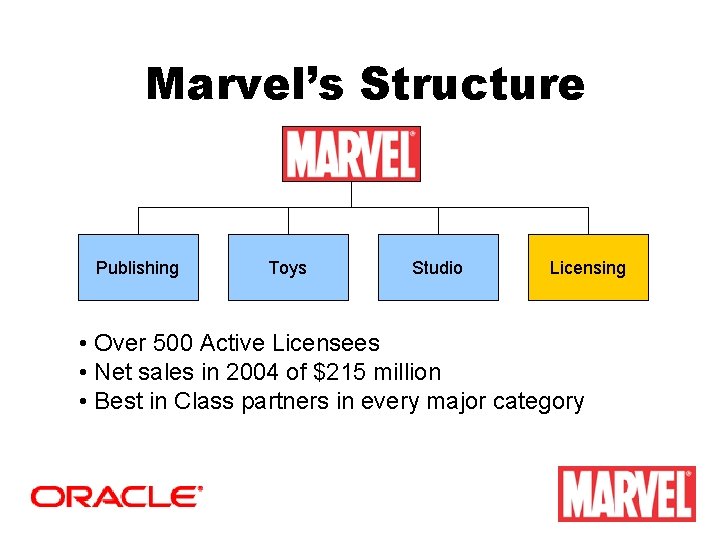 Marvel's Structure

MARVEL

Publishing

Toys

Studio

Licensing

• Over 500 Active Licensees
• Net sales in 2004 of \$215 million
• Best in Class partners in every major category

ORACLE

MARVEL